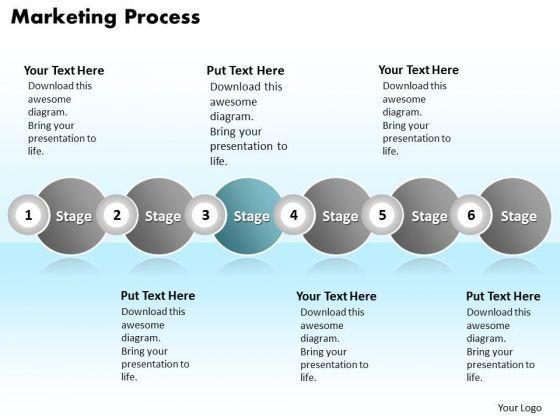 Marketing Process

Your Text Here
Download this awesome diagram.
Bring your presentation to life.

Put Text Here
Download this awesome diagram.
Bring your presentation to life.

Your Text Here
Download this awesome diagram.
Bring your presentation to life.

1 Stage 2 Stage 3 Stage 4 Stage 5 Stage 6 Stage

Put Text Here
Download this awesome diagram.
Bring your presentation to life.

Your Text Here
Download this awesome diagram.
Bring your presentation to life.

Put Text Here
Download this awesome diagram.
Bring your presentation to life.

Your Logo